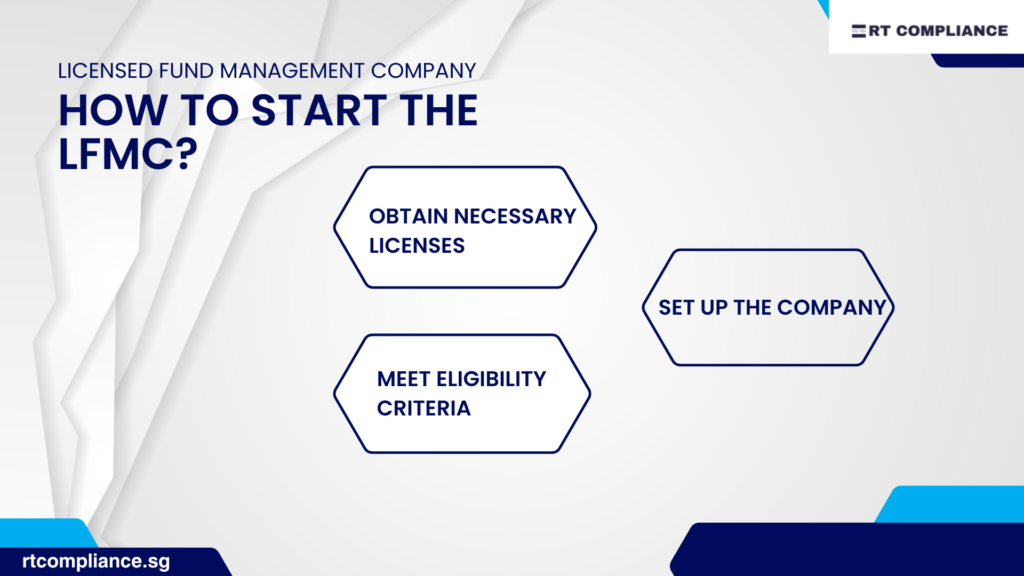 RT COMPLIANCE

LICENSED FUND MANAGEMENT COMPANY

HOW TO START THE LFMC?

OBTAIN NECESSARY LICENSES

SET UP THE COMPANY

MEET ELIGIBILITY CRITERIA

rtcompliance.sg